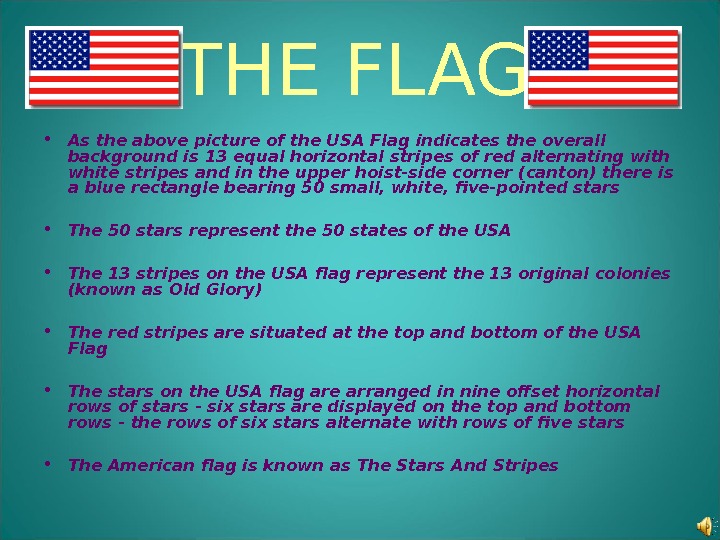 THE FLAG

• As the above picture of the USA Flag indicates the overall background is 13 equal horizontal stripes of red alternating with white stripes and in the upper hoist-side corner (canton) there is a blue rectangle bearing 50 small, white, five-pointed stars

• The 50 stars represent the 50 states of the USA

• The 13 stripes on the USA flag represent the 13 original colonies (known as Old Glory)

• The red stripes are situated at the top and bottom of the USA Flag

• The stars on the USA flag are arranged in nine offset horizontal rows of stars - six stars are displayed on the top and bottom rows - the rows of six stars alternate with rows of five stars

• The American flag is known as The Stars And Stripes